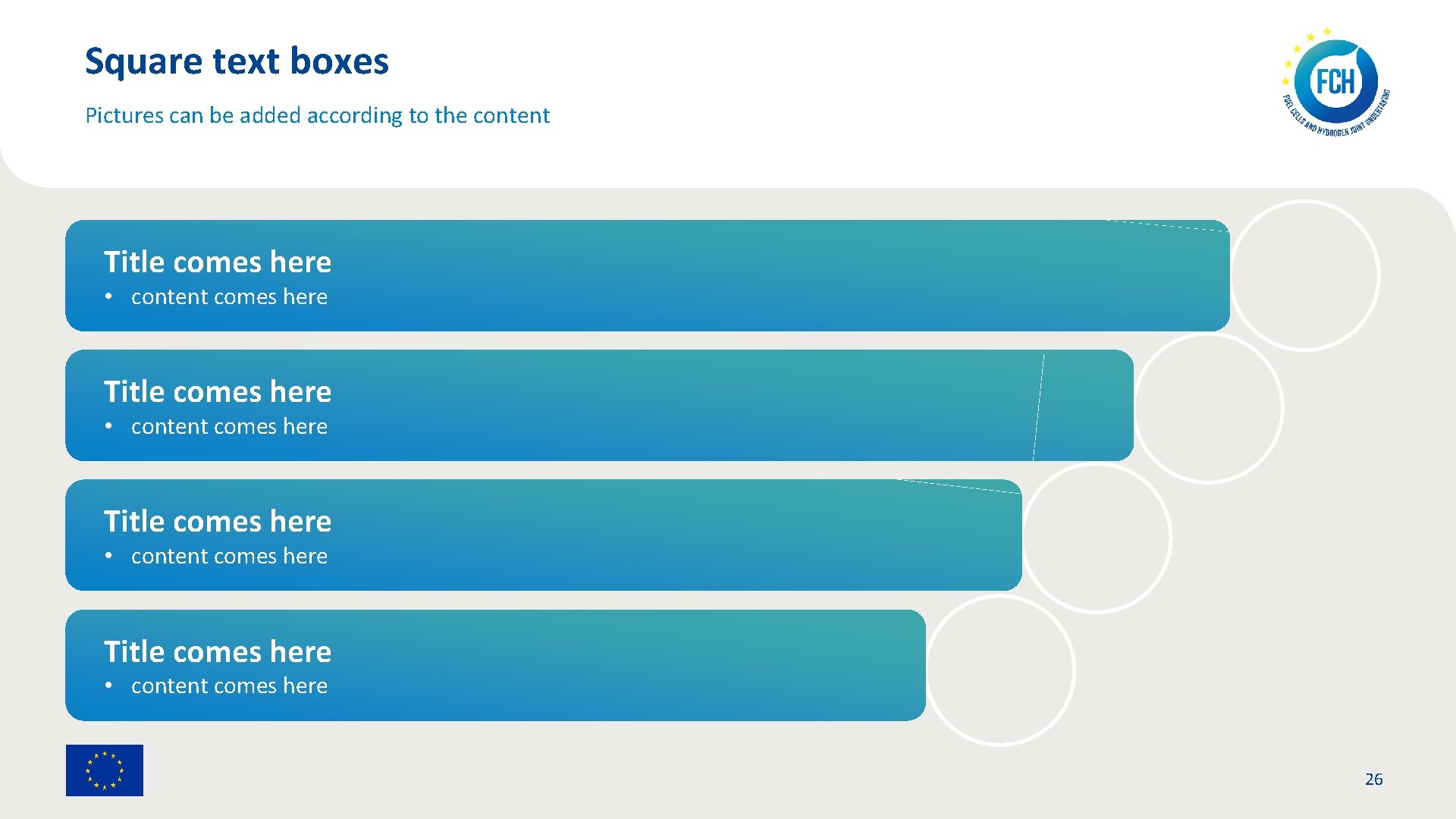 Square text boxes

Pictures can be added according to the content

FCH
FUEL CELLS AND HYDROGEN JOINT UNDERTAKING

Title comes here
• content comes here

Title comes here
• content comes here

Title comes here
• content comes here

Title comes here
• content comes here

26